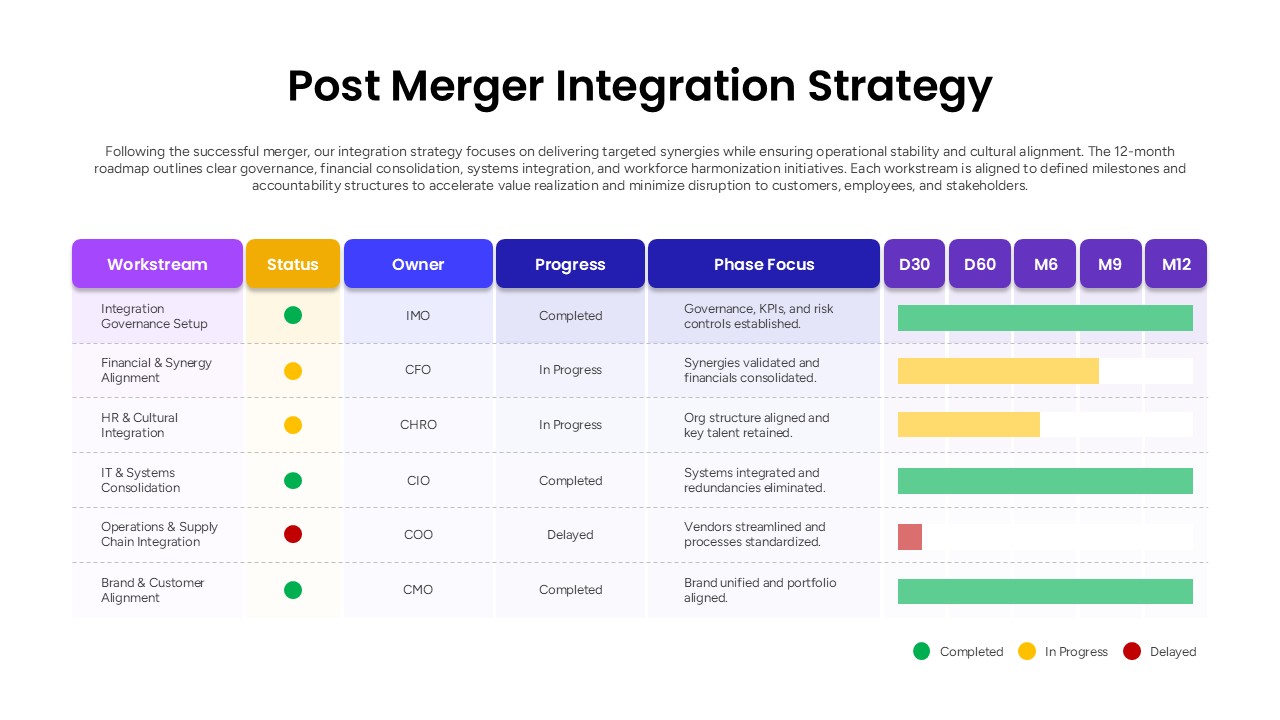 Post Merger Integration Strategy

Following the successful merger, our integration strategy focuses on delivering targeted synergies while ensuring operational stability and cultural alignment. The 12-month roadmap outlines clear governance, financial consolidation, systems integration, and workforce harmonization initiatives. Each workstream is aligned to defined milestones and accountability structures to accelerate value realization and minimize disruption to customers, employees, and stakeholders.

| Workstream | Status | Owner | Progress | Phase Focus | D30 | D60 | M6 | M9 | M12 |
|---|---|---|---|---|---|---|---|---|---|
| Integration Governance Setup | | IMO | Completed | Governance, KPIs, and risk controls established. | | | | | |
| Financial & Synergy Alignment | | CFO | In Progress | Synergies validated and financials consolidated. | | | | | |
| HR & Cultural Integration | | CHRO | In Progress | Org structure aligned and key talent retained. | | | | | |
| IT & Systems Consolidation | | CIO | Completed | Systems integrated and redundancies eliminated. | | | | | |
| Operations & Supply Chain Integration | | COO | Delayed | Vendors streamlined and processes standardized. | | | | | |
| Brand & Customer Alignment | | CMO | Completed | Brand unified and portfolio aligned. | | | | | |

Completed In Progress Delayed